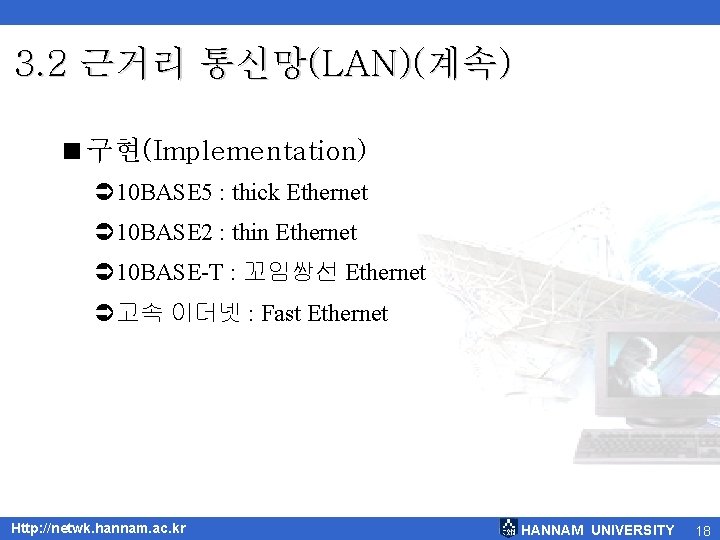 3.2 근거리 통신망(LAN)(계속)

■ 구현(Implementation)

➲ 10BASE5 : thick Ethernet

➲ 10BASE2 : thin Ethernet

➲ 10BASE-T : 꼬임쌍선 Ethernet

➲ 고속 이더넷 : Fast Ethernet

Http://netwk.hannam.ac.kr

HANNAM UNIVERSITY 18